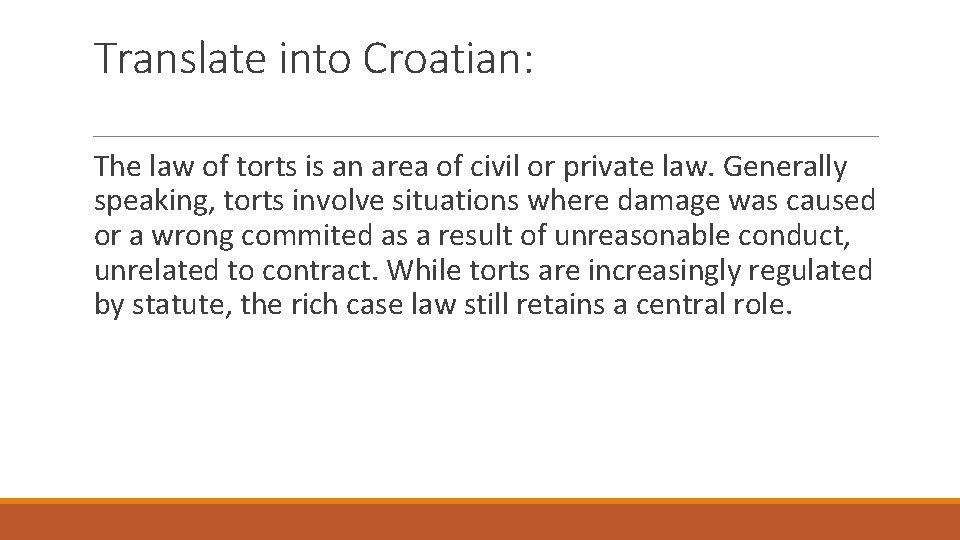 Translate into Croatian:

The law of torts is an area of civil or private law. Generally speaking, torts involve situations where damage was caused or a wrong commited as a result of unreasonable conduct, unrelated to contract. While torts are increasingly regulated by statute, the rich case law still retains a central role.